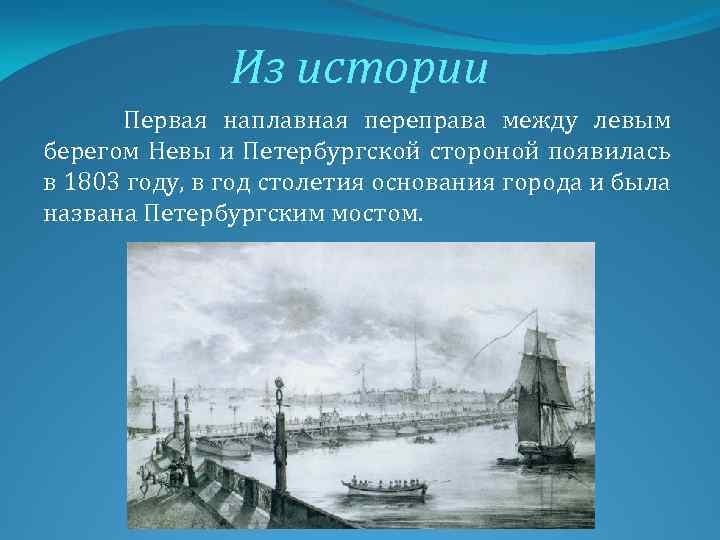 Из истории

Первая наплавная переправа между левым берегом Невы и Петербургской стороной появилась в 1803 году, в год столетия основания города и была названа Петербургским мостом.